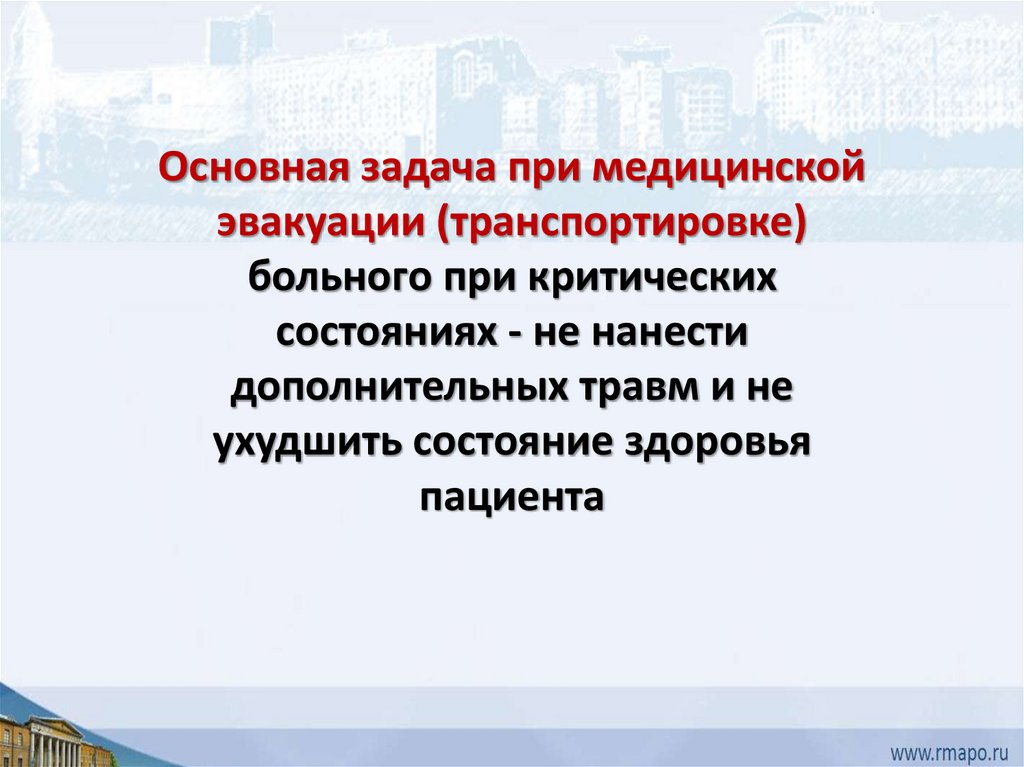 Основная задача при медицинской эвакуации (транспортировке) больного при критических состояниях - не нанести дополнительных травм и не ухудшить состояние здоровья пациента

www.rmapo.ru